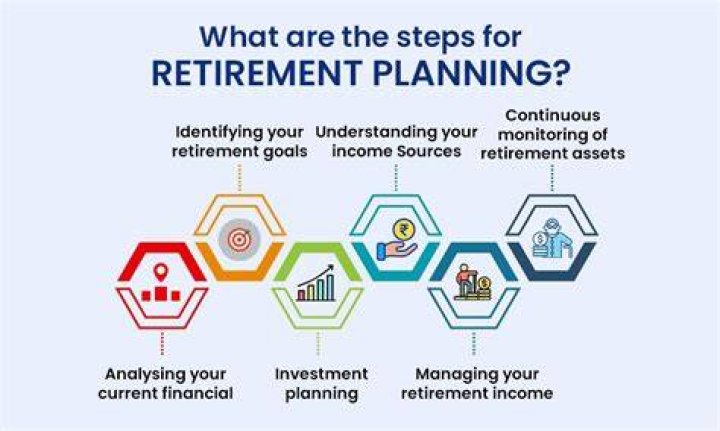 What are the steps for
RETIREMENT PLANNING?

Identifying your retirement goals

Understanding your income Sources

Continuous monitoring of retirement assets

Analysing your current financial

Investment planning

Managing your retirement income